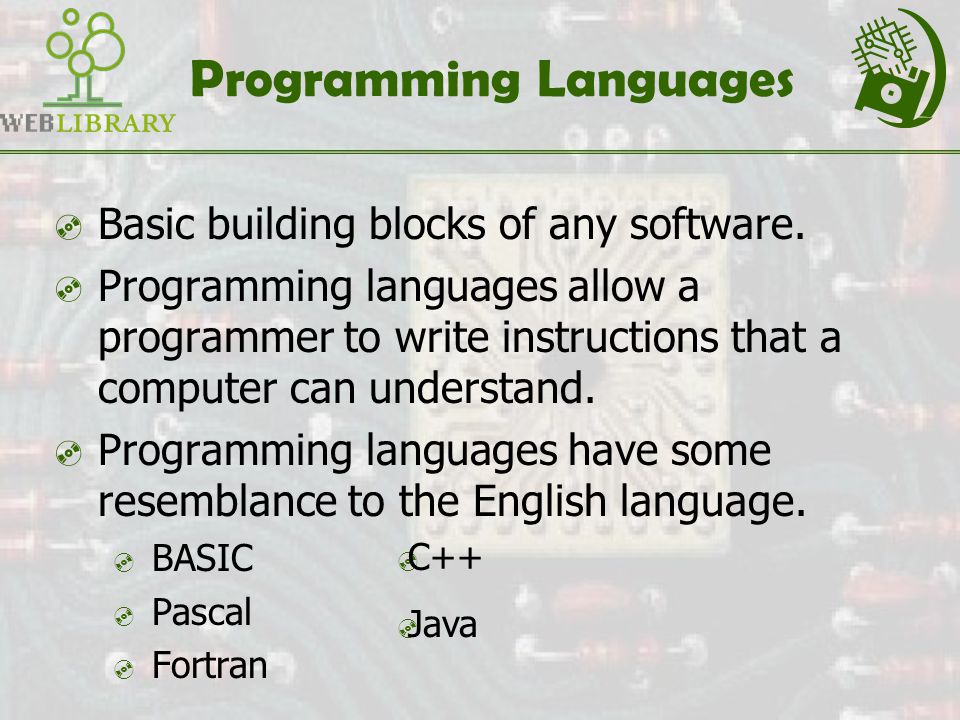 WEBLIBRARY

Programming Languages

Basic building blocks of any software.

Programming languages allow a programmer to write instructions that a computer can understand.

Programming languages have some resemblance to the English language.

BASIC

Pascal

Fortran

C++

Java